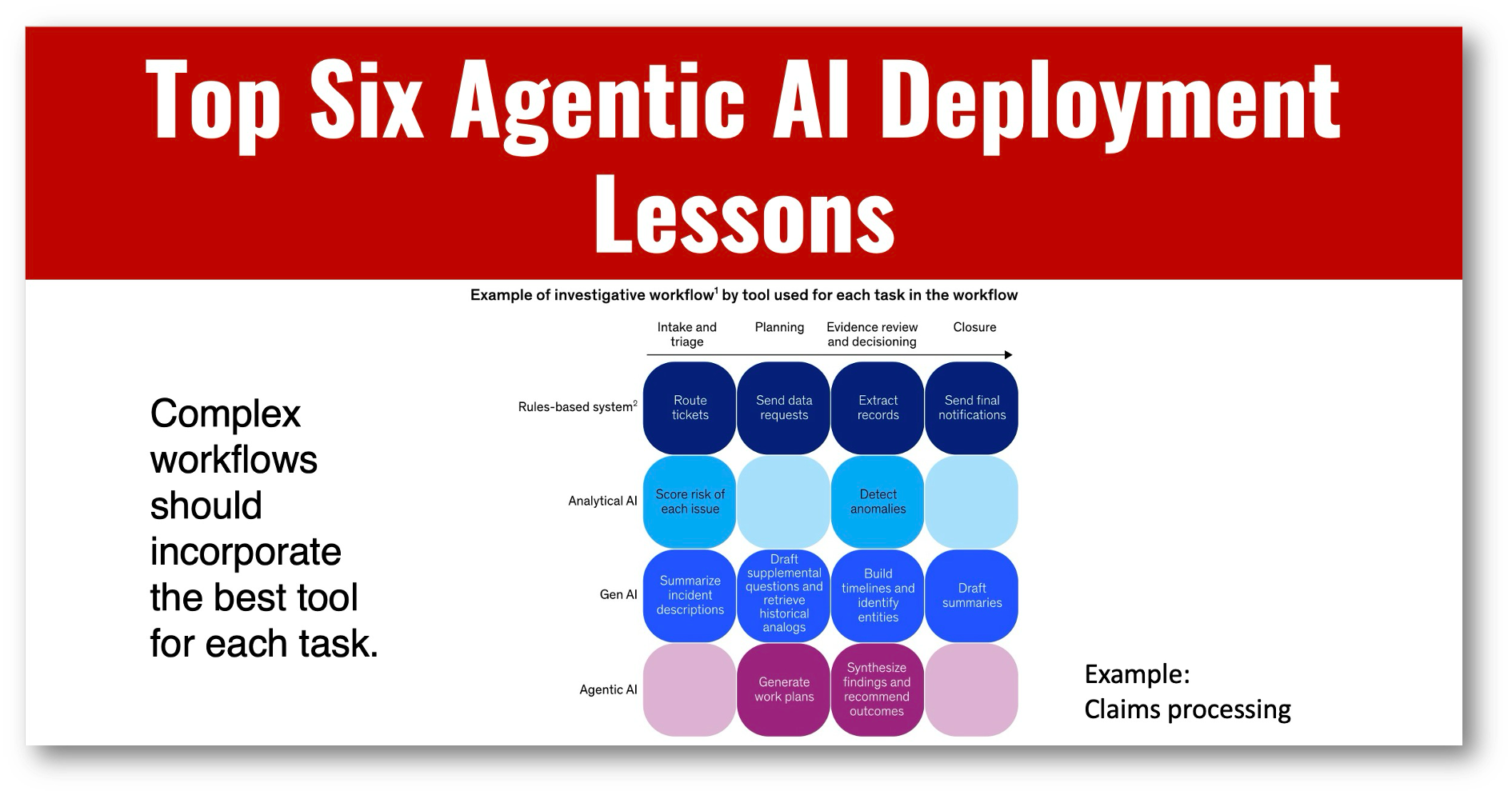 Top Six Agentic AI Deployment Lessons

Complex workflows should incorporate the best tool for each task.

Example of investigative workflow$^{1}$ by tool used for each task in the workflow

| | Intake and triage | Planning | Evidence review and decisioning | Closure |
|---|---|---|---|---|
| Rules-based system$^{2}$ | Route tickets | Send data requests | Extract records | Send final notifications |
| Analytical AI | Score risk of each issue | | Detect anomalies | |
| Gen AI | Summarize incident descriptions | Draft supplemental questions and retrieve historical analogs | Build timelines and identify entities | Draft summaries |
| Agentic AI | | Generate work plans | Synthesize findings and recommend outcomes | |

Example:
Claims processing